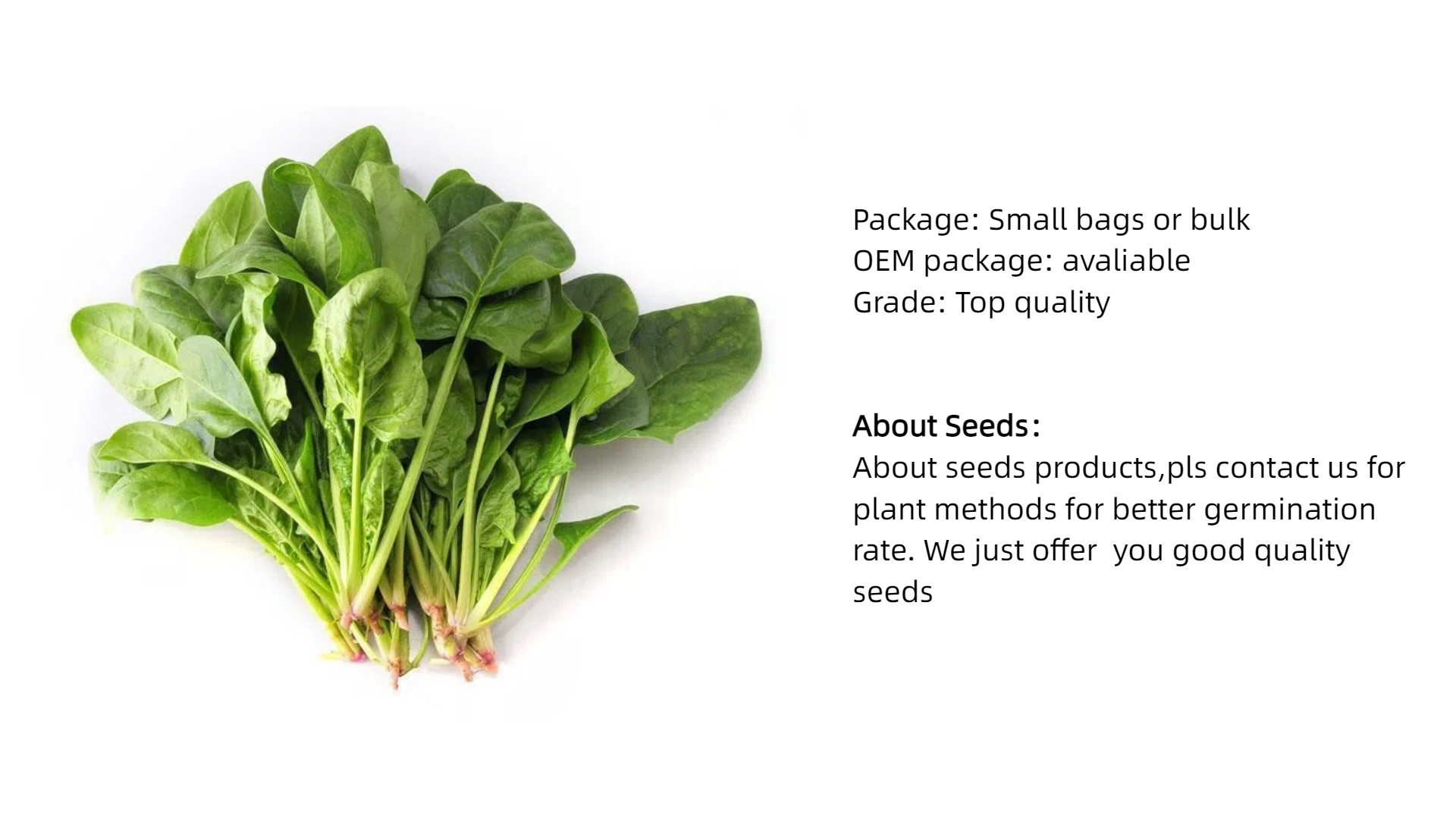 Package: Small bags or bulk
OEM package: avaliable
Grade: Top quality

About Seeds:
About seeds products,pls contact us for plant methods for better germination rate. We just offer  you good quality seeds